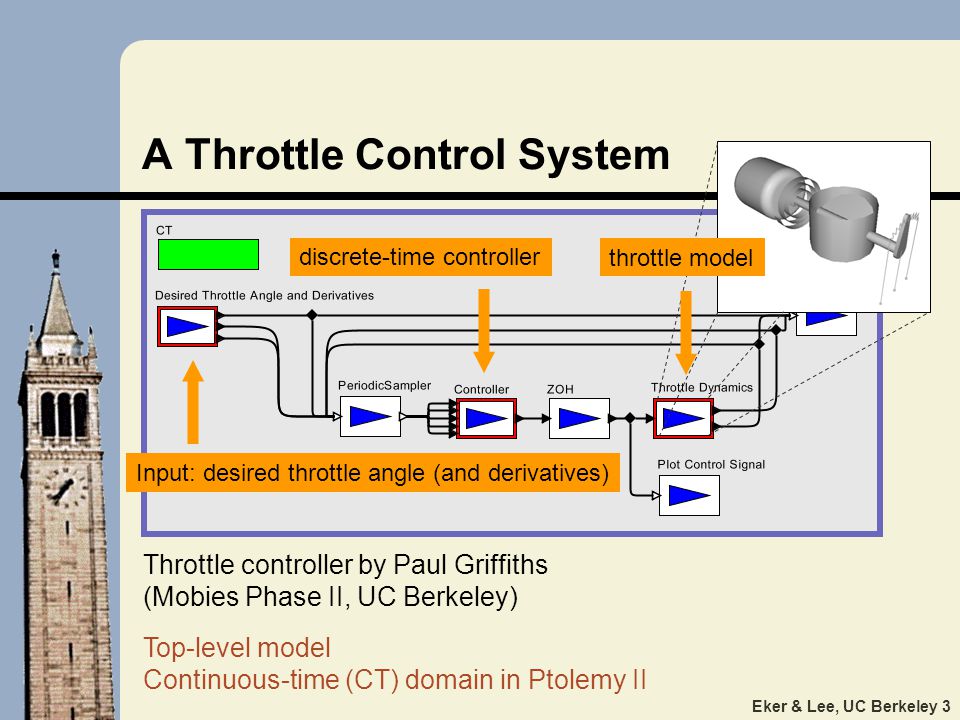 A Throttle Control System

CT

discrete-time controller

throttle model

Desired Throttle Angle and Derivatives

PeriodicSampler

Controller

ZOH

Throttle Dynamics

Plot Control Signal

Input: desired throttle angle (and derivatives)

Throttle controller by Paul Griffiths
(Mobies Phase II, UC Berkeley)

Top-level model
Continuous-time (CT) domain in Ptolemy II

Eker & Lee, UC Berkeley 3